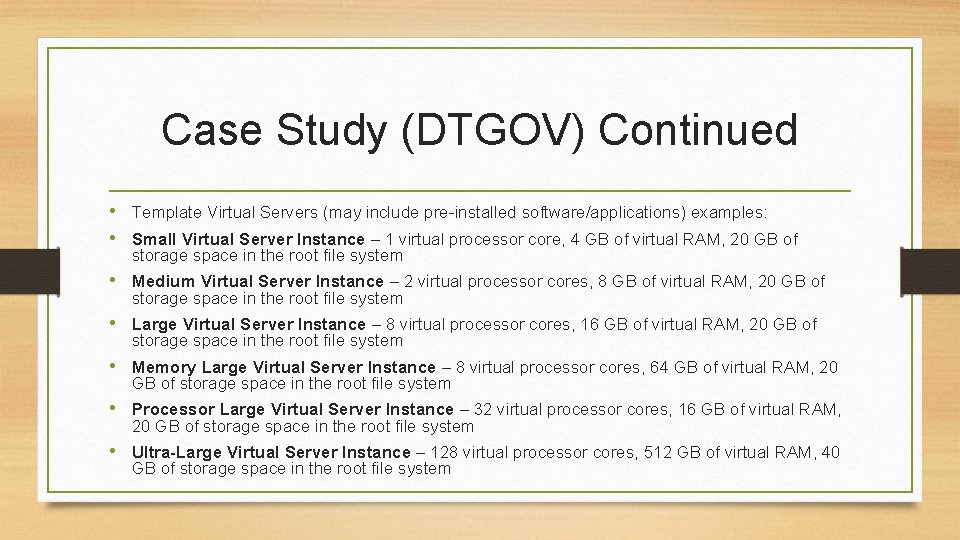 Case Study (DTGOV) Continued

• Template Virtual Servers (may include pre-installed software/applications) examples:

• Small Virtual Server Instance – 1 virtual processor core, 4 GB of virtual RAM, 20 GB of storage space in the root file system

• Medium Virtual Server Instance – 2 virtual processor cores, 8 GB of virtual RAM, 20 GB of storage space in the root file system

• Large Virtual Server Instance – 8 virtual processor cores, 16 GB of virtual RAM, 20 GB of storage space in the root file system

• Memory Large Virtual Server Instance – 8 virtual processor cores, 64 GB of virtual RAM, 20 GB of storage space in the root file system

• Processor Large Virtual Server Instance – 32 virtual processor cores, 16 GB of virtual RAM, 20 GB of storage space in the root file system

• Ultra-Large Virtual Server Instance – 128 virtual processor cores, 512 GB of virtual RAM, 40 GB of storage space in the root file system